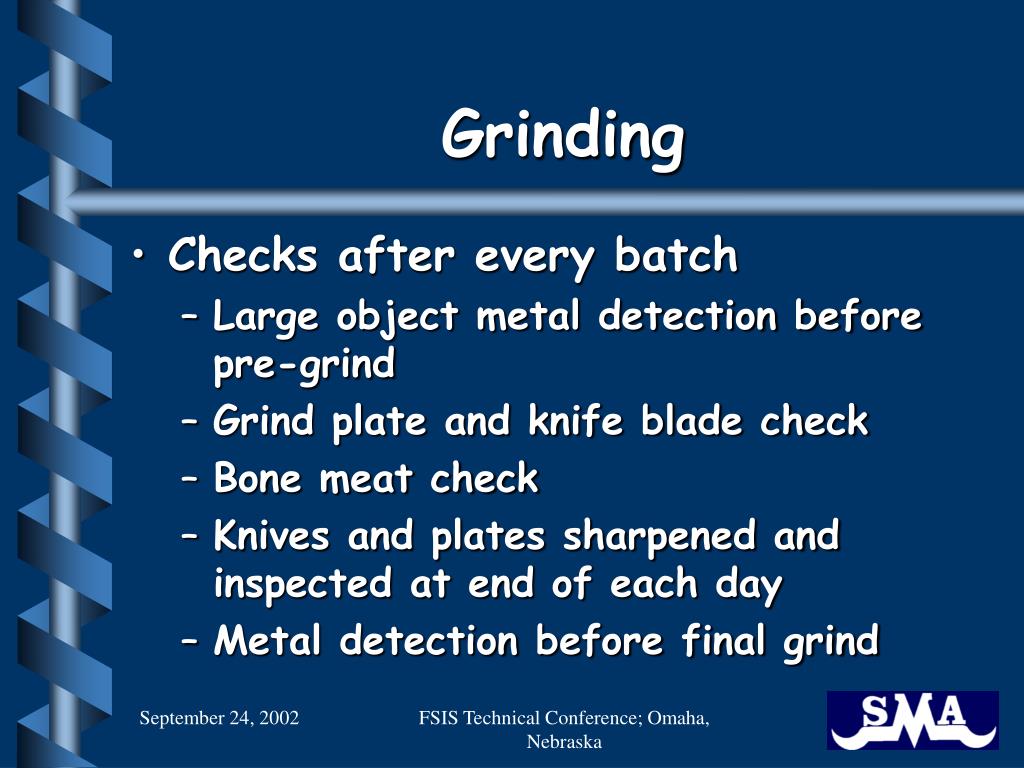 Grinding

• Checks after every batch
– Large object metal detection before pre-grind
– Grind plate and knife blade check
– Bone meat check
– Knives and plates sharpened and inspected at end of each day
– Metal detection before final grind

September 24, 2002

FSIS Technical Conference; Omaha, Nebraska

SMA